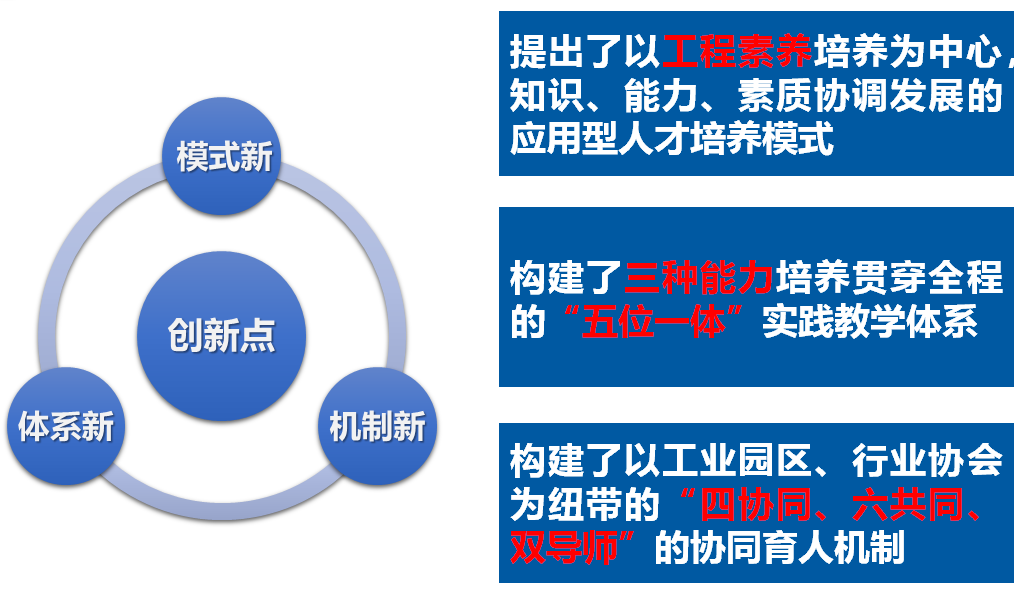 模式新

创新点

体系新

机制新

提出了以工程素养培养为中心，知识、能力、素质协调发展的应用型人才培养模式

构建了三种能力培养贯穿全程的“五位一体”实践教学体系

构建了以工业园区、行业协会为纽带的“四协同、六共同、双导师”的协同育人机制